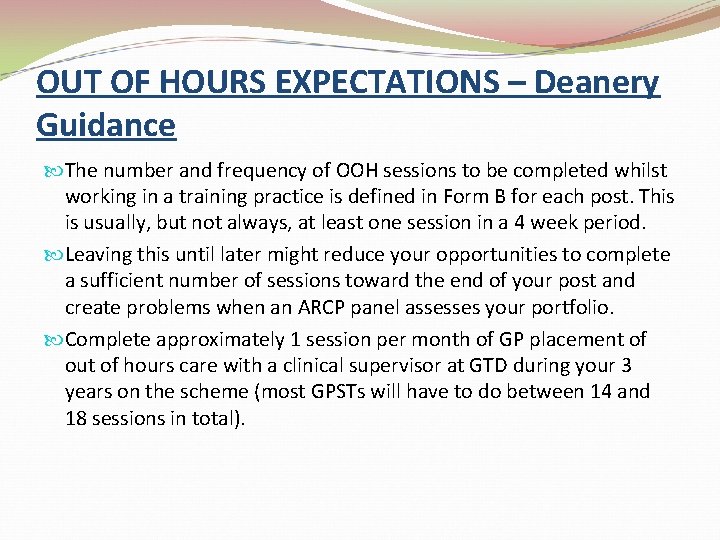 OUT OF HOURS EXPECTATIONS – Deanery Guidance

The number and frequency of OOH sessions to be completed whilst working in a training practice is defined in Form B for each post. This is usually, but not always, at least one session in a 4 week period.

Leaving this until later might reduce your opportunities to complete a sufficient number of sessions toward the end of your post and create problems when an ARCP panel assesses your portfolio.

Complete approximately 1 session per month of GP placement of out of hours care with a clinical supervisor at GTD during your 3 years on the scheme (most GPSTs will have to do between 14 and 18 sessions in total).